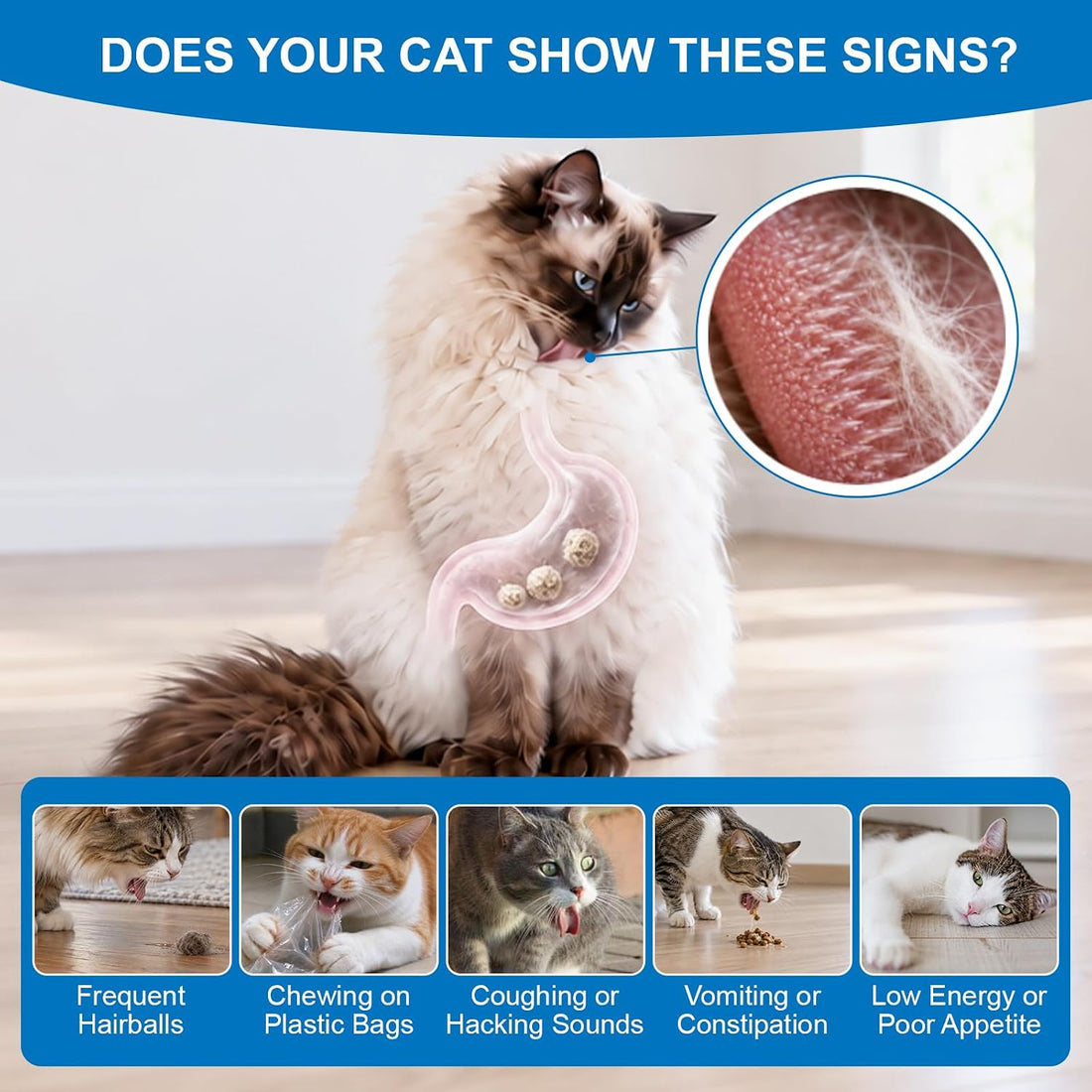 DOES YOUR CAT SHOW THESE SIGNS?

Frequent Hairballs

Chewing on Plastic Bags

Coughing or Hacking Sounds

Vomiting or Constipation

Low Energy or Poor Appetite